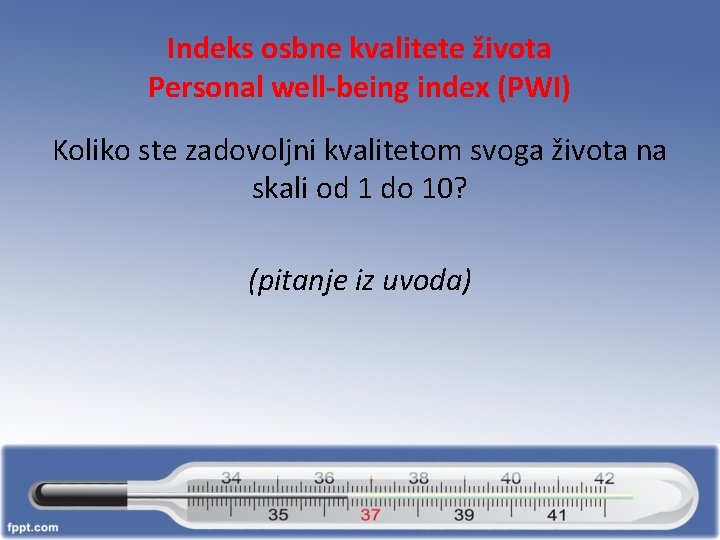 Indeks osbne kvalitete života
Personal well-being index (PWI)

Koliko ste zadovoljni kvalitetom svoga života na skali od 1 do 10?

(pitanje iz uvoda)

34 36 38 40 42
35 37 39 41

fppt.com